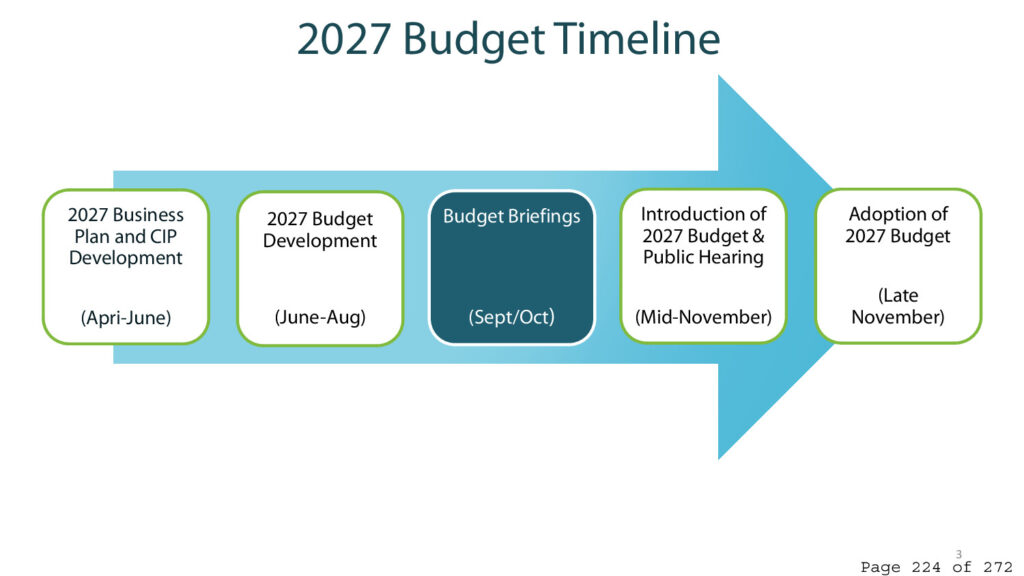 2027 Budget Timeline

2027 Business Plan and CIP Development

(Apri-June)

2027 Budget Development

(June-Aug)

Budget Briefings

(Sept/Oct)

Introduction of 2027 Budget & Public Hearing

(Mid-November)

Adoption of 2027 Budget

(Late November)

3

Page 224 of 272